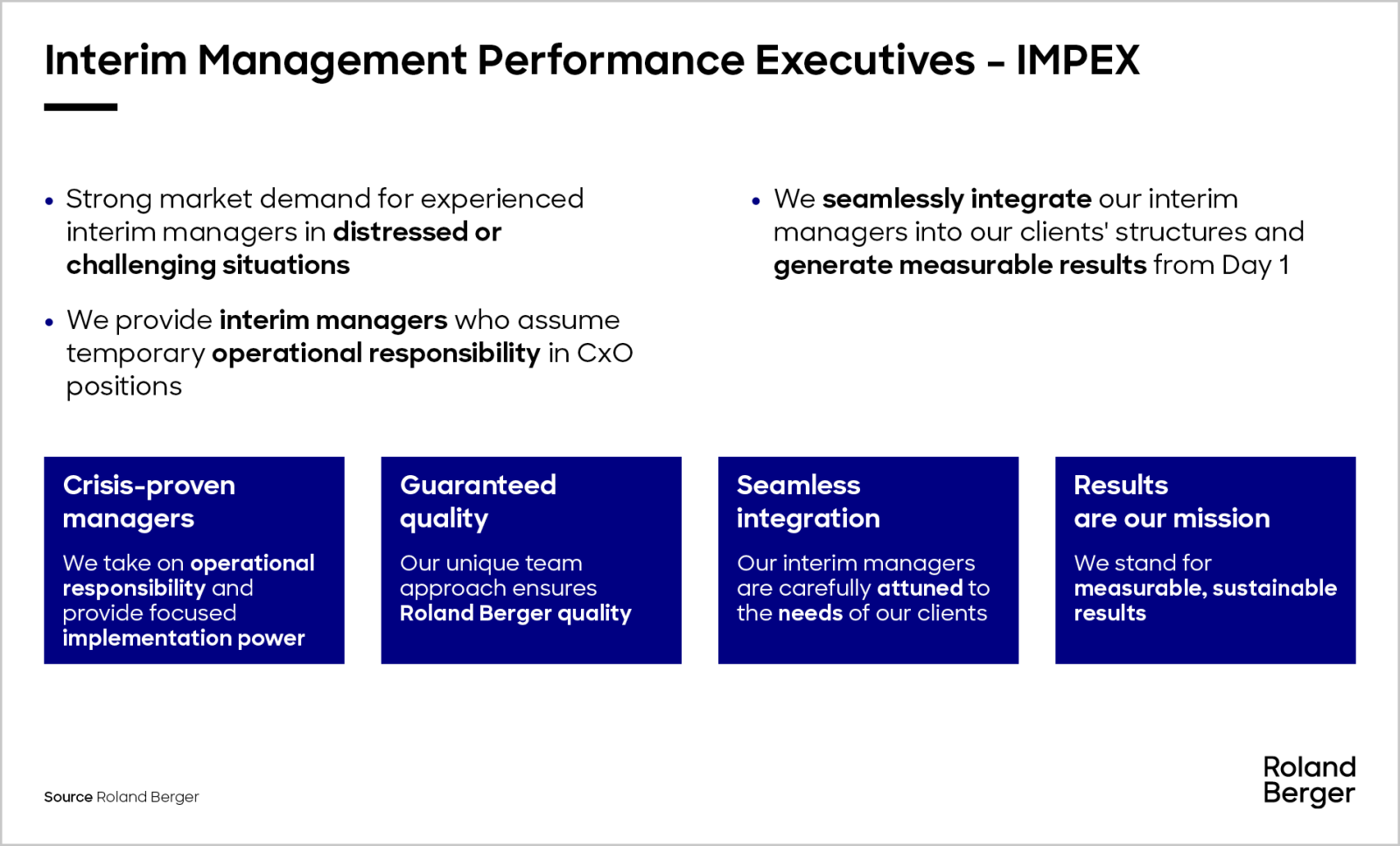 Interim Management Performance Executives – IMPEX

• Strong market demand for experienced interim managers in distressed or challenging situations

• We provide interim managers who assume temporary operational responsibility in CxO positions

• We seamlessly integrate our interim managers into our clients' structures and generate measurable results from Day 1

Crisis-proven managers

We take on operational responsibility and provide focused implementation power

Guaranteed quality

Our unique team approach ensures Roland Berger quality

Seamless integration

Our interim managers are carefully attuned to the needs of our clients

Results are our mission

We stand for measurable, sustainable results

Source Roland Berger

Roland Berger